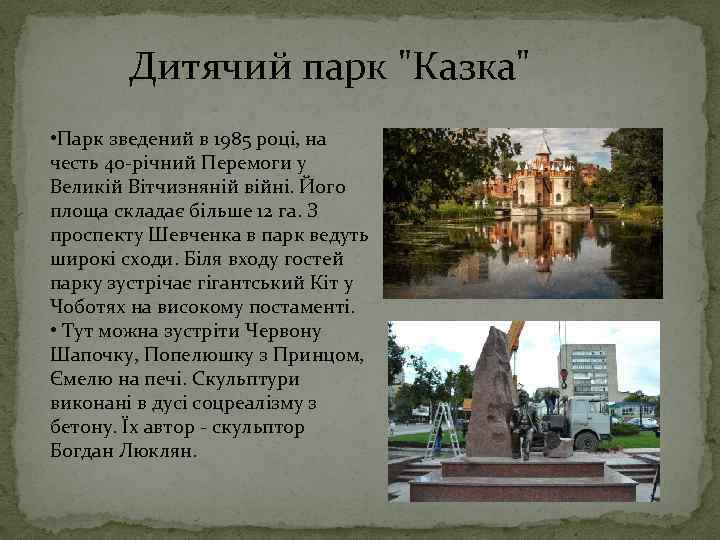 Дитячий парк "Казка"

•Парк зведений в 1985 році, на честь 40-річний Перемоги у Великій Вітчизняній війні. Його площа складає більше 12 га. З проспекту Шевченка в парк ведуть широкі сходи. Біля входу гостей парку зустрічає гігантський Кіт у Чоботях на високому постаменті.

• Тут можна зустріти Червону Шапочку, Попелюшку з Принцом, Ємелю на печі. Скульптури виконані в дусі соцреалізму з бетону. Їх автор - скульптор Богдан Люклян.